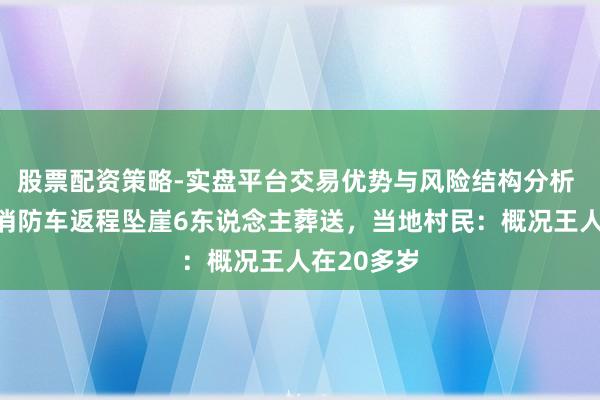 股票配资策略-实盘平台交易优势与风险结构分析
消防车返程坠崖6东说念主葬送，当地村民：概况王人
：概况王人在20多岁